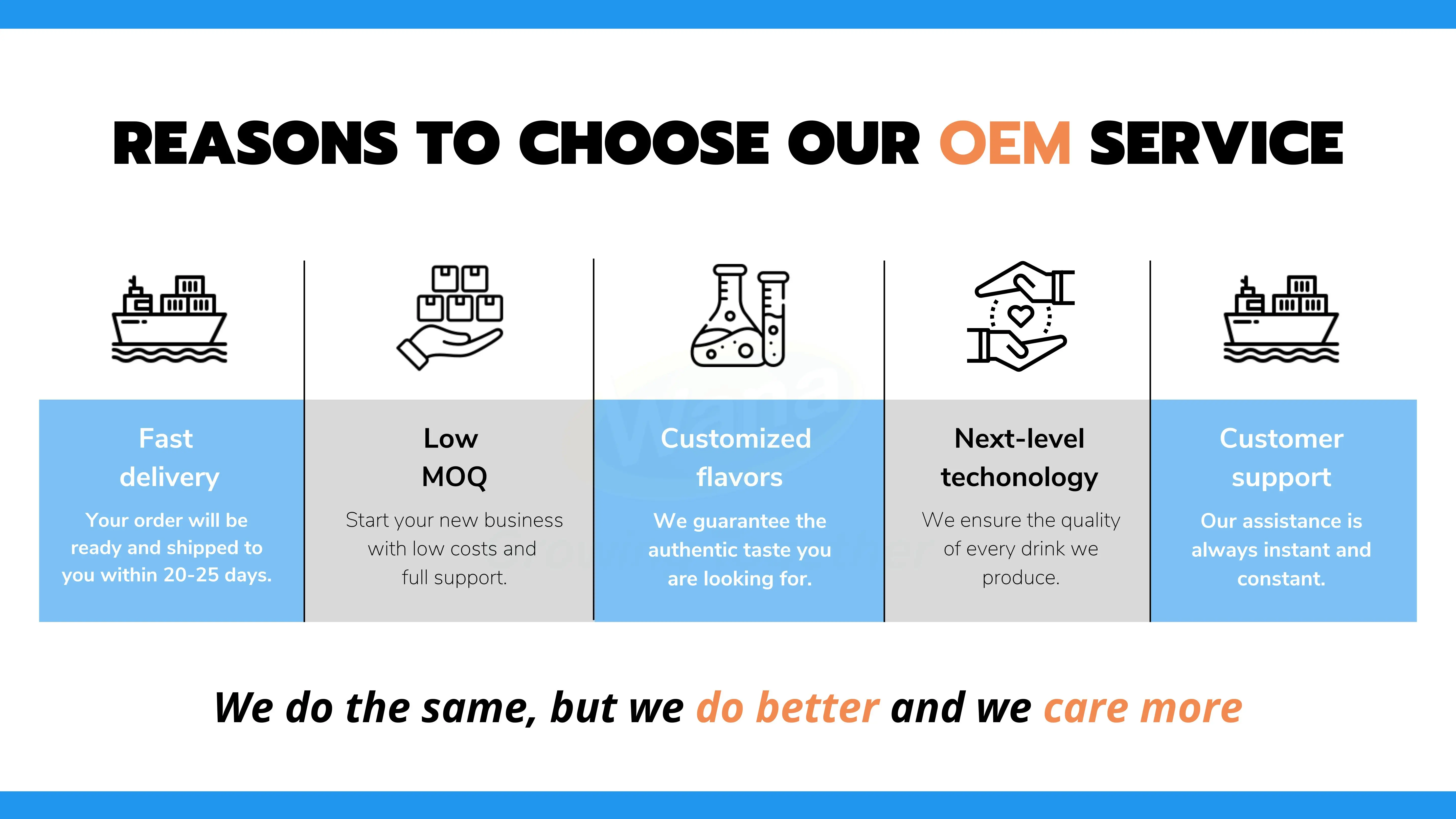 REASONS TO CHOOSE OUR OEM SERVICE

Fast delivery
Your order will be ready and shipped to you within 20-25 days.

Low MOQ
Start your new business with low costs and full support.

Customized flavors
We guarantee the authentic taste you are looking for.

Next-level techonology
We ensure the quality of every drink we produce.

Customer support
Our assistance is always instant and constant.

We do the same, but we do better and we care more